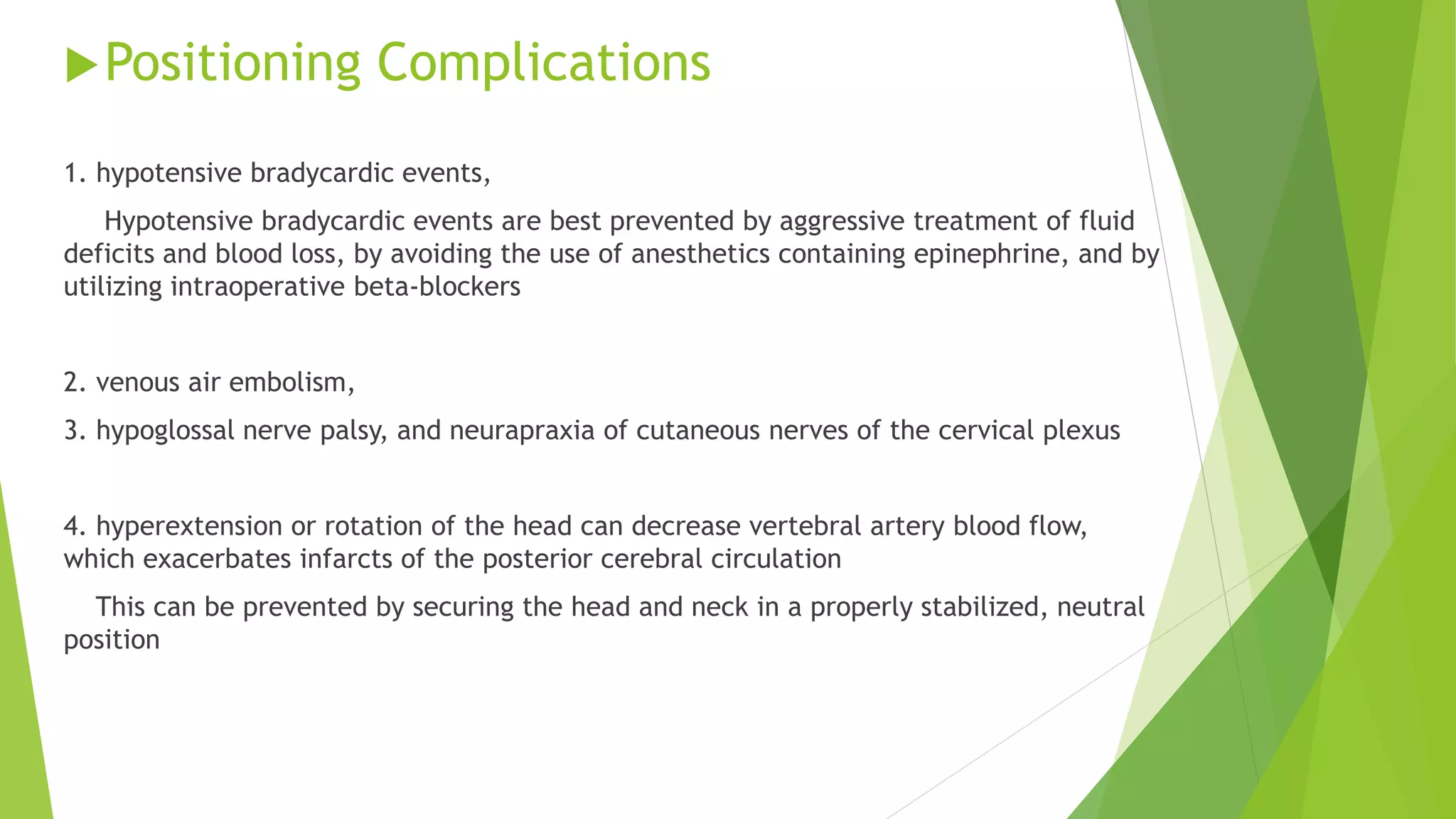 Positioning Complications

1. hypotensive bradycardic events,

Hypotensive bradycardic events are best prevented by aggressive treatment of fluid deficits and blood loss, by avoiding the use of anesthetics containing epinephrine, and by utilizing intraoperative beta-blockers

2. venous air embolism,

3. hypoglossal nerve palsy, and neurapraxia of cutaneous nerves of the cervical plexus

4. hyperextension or rotation of the head can decrease vertebral artery blood flow, which exacerbates infarcts of the posterior cerebral circulation

This can be prevented by securing the head and neck in a properly stabilized, neutral position